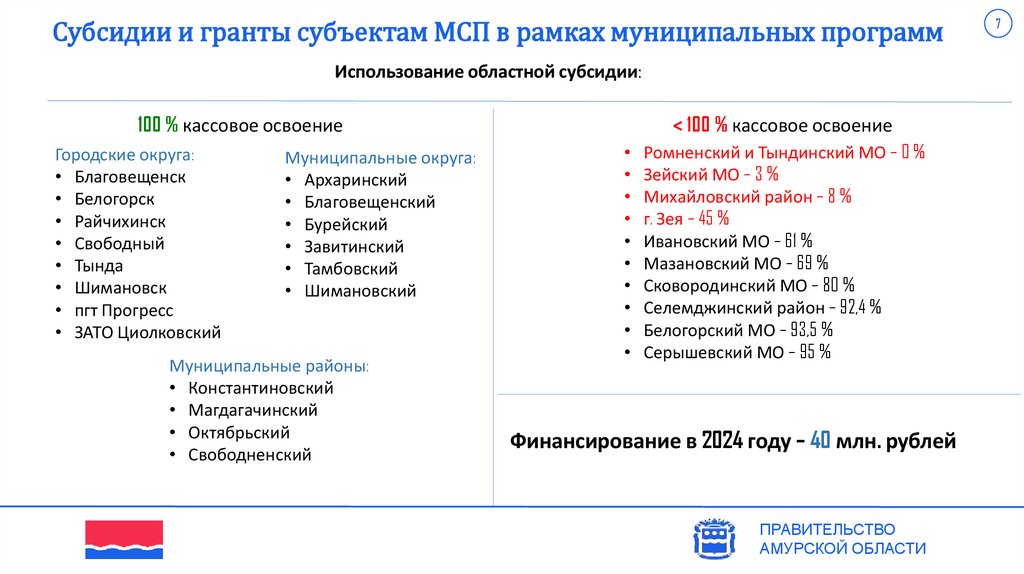 Субсидии и гранты субъектам МСП в рамках муниципальных программ

7

Использование областной субсидии:

100 % кассовое освоение

Городские округа:
• Благовещенск
• Белогорск
• Райчихинск
• Свободный
• Тында
• Шимановск
• пгт Прогресс
• ЗАТО Циолковский

Муниципальные округа:
• Архаринский
• Благовещенский
• Бурейский
• Завитинский
• Тамбовский
• Шимановский

Муниципальные районы:
• Константиновский
• Магдагачинский
• Октябрьский
• Свободненский

< 100 % кассовое освоение
• Ромненский и Тындинский МО – 0 %
• Зейский МО – 3 %
• Михайловский район – 8 %
• г. Зея – 45 %
• Ивановский МО – 61 %
• Мазановский МО – 69 %
• Сковородинский МО – 80 %
• Селемджинский район – 92,4 %
• Белогорский МО – 93,5 %
• Серышевский МО – 95 %

Финансирование в 2024 году – 40 млн. рублей

ПРАВИТЕЛЬСТВО АМУРСКОЙ ОБЛАСТИ